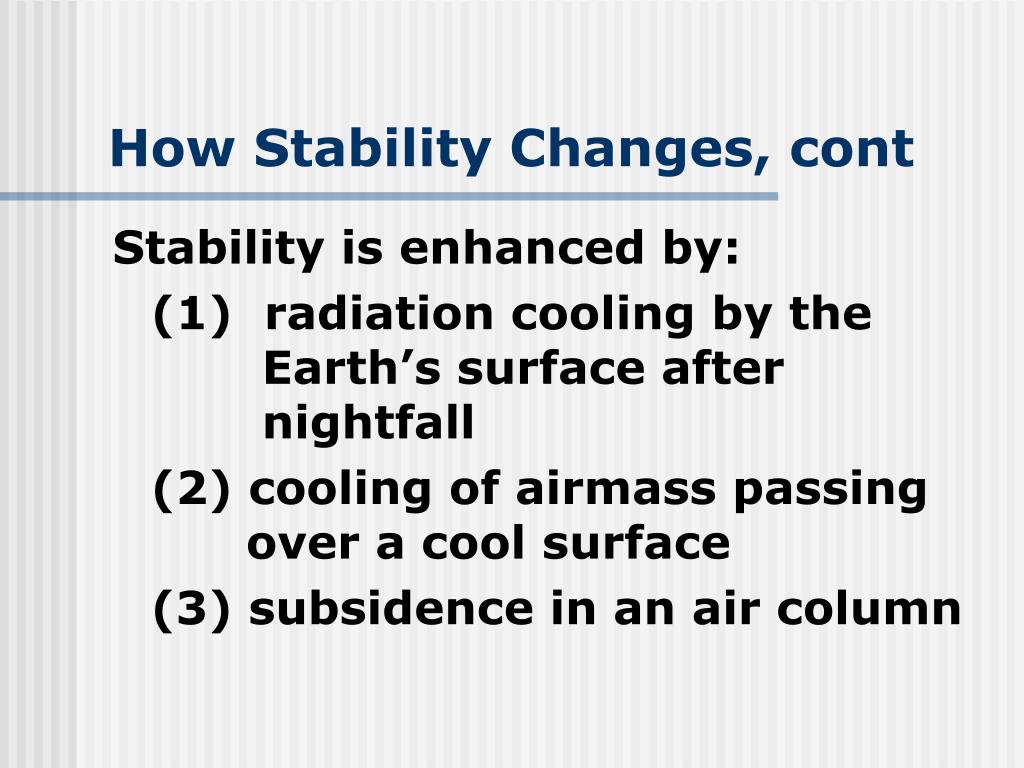 How Stability Changes, cont

Stability is enhanced by:

(1) radiation cooling by the Earth’s surface after nightfall

(2) cooling of airmass passing over a cool surface

(3) subsidence in an air column